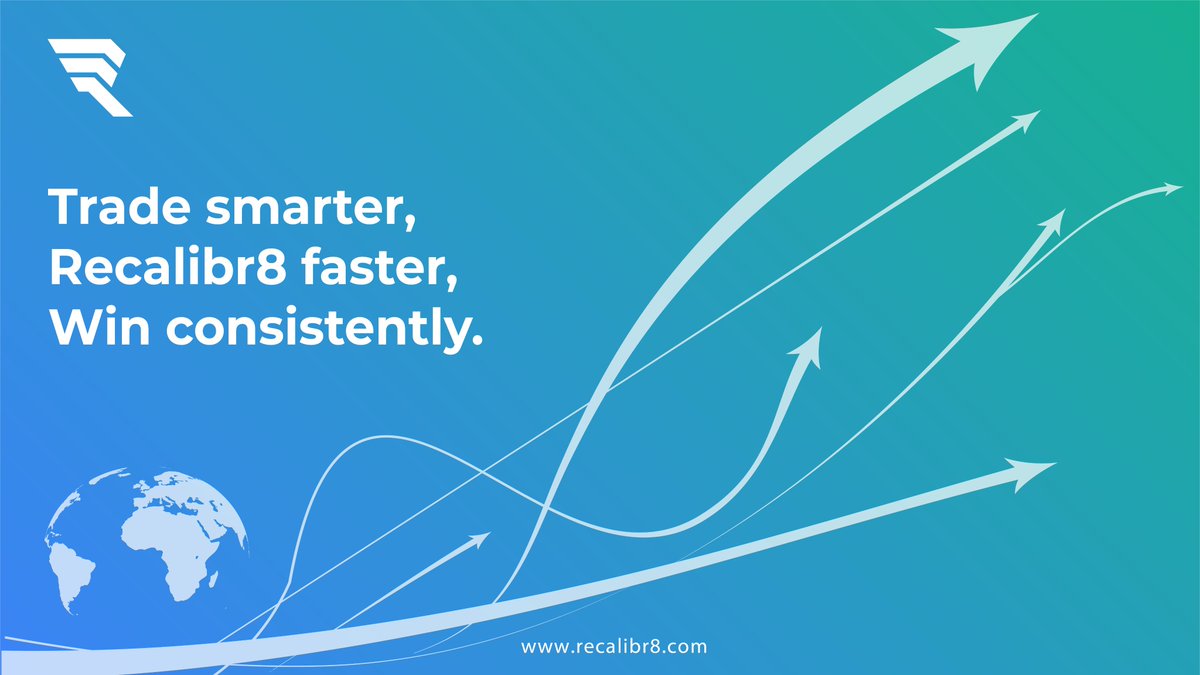 Trade smarter, Recalibr8 faster, Win consistently.

www.recalibr8.com